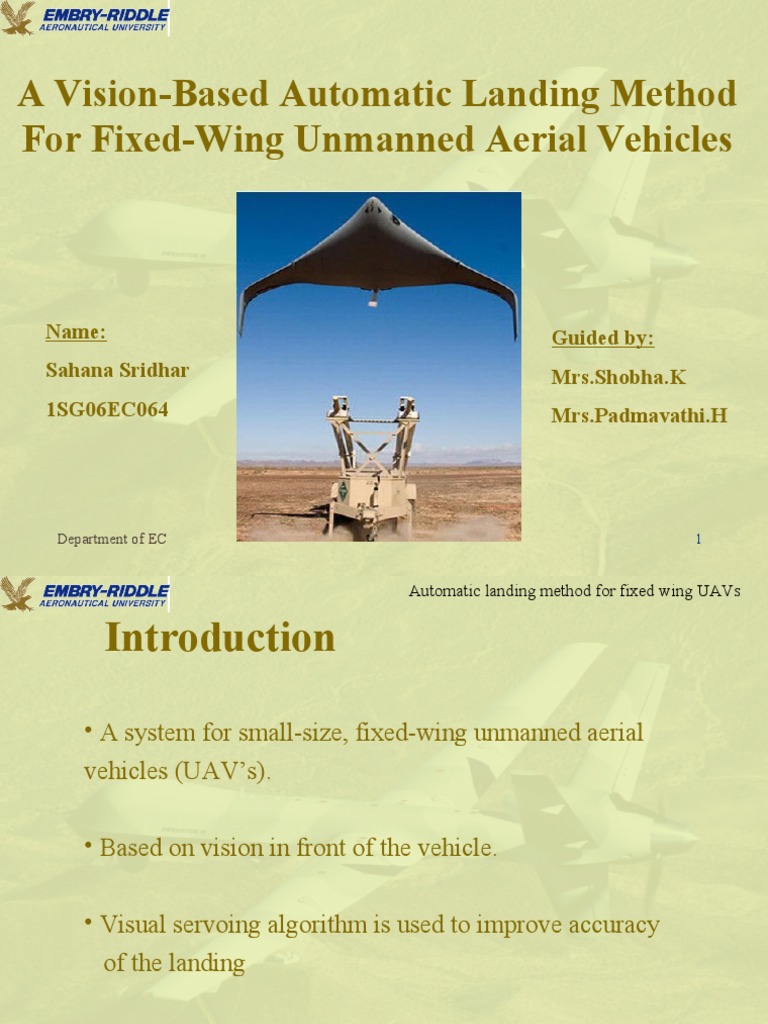 EMBRY-RIDDLE
AERONAUTICAL UNIVERSITY

A Vision-Based Automatic Landing Method For Fixed-Wing Unmanned Aerial Vehicles

Name:
Sahana Sridhar
1SG06EC064

Guided by:
Mrs.Shobha.K
Mrs.Padmavathi.H

Department of EC

1

EMBRY-RIDDLE
AERONAUTICAL UNIVERSITY

Automatic landing method for fixed wing UAVs

Introduction

• A system for small-size, fixed-wing unmanned aerial vehicles (UAV's).

• Based on vision in front of the vehicle.

• Visual servoing algorithm is used to improve accuracy of the landing